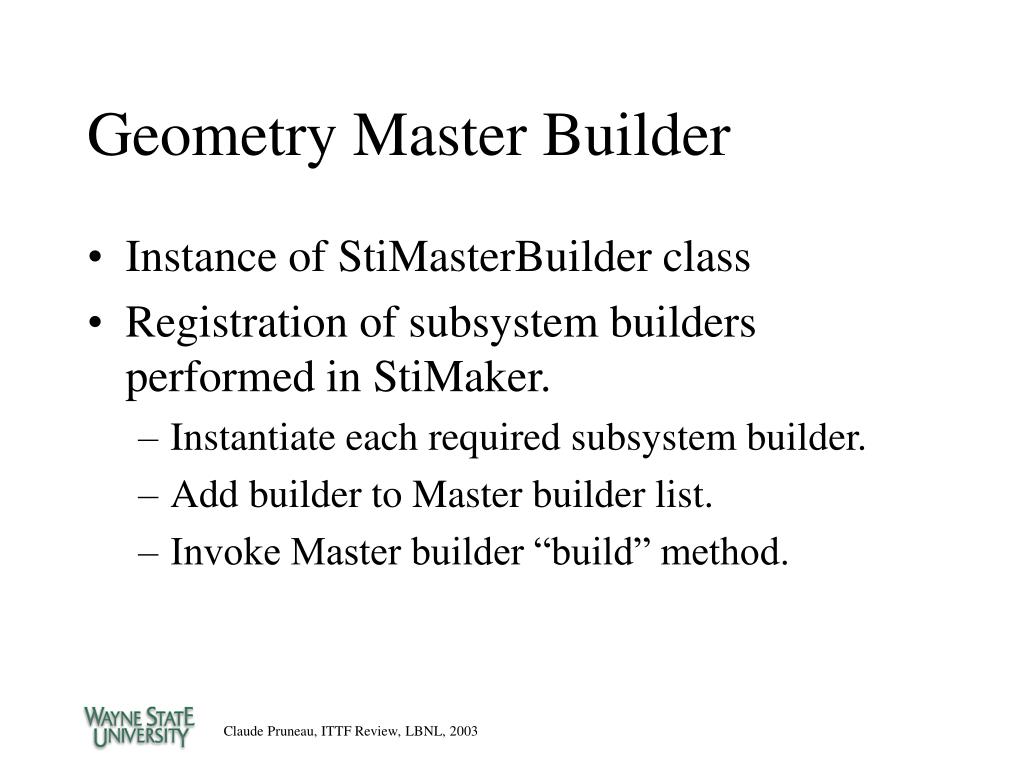 Geometry Master Builder

• Instance of StiMasterBuilder class
• Registration of subsystem builders performed in StiMaker.
– Instantiate each required subsystem builder.
– Add builder to Master builder list.
– Invoke Master builder “build” method.

WAYNE STATE UNIVERSITY

Claude Pruneau, ITTF Review, LBNL, 2003